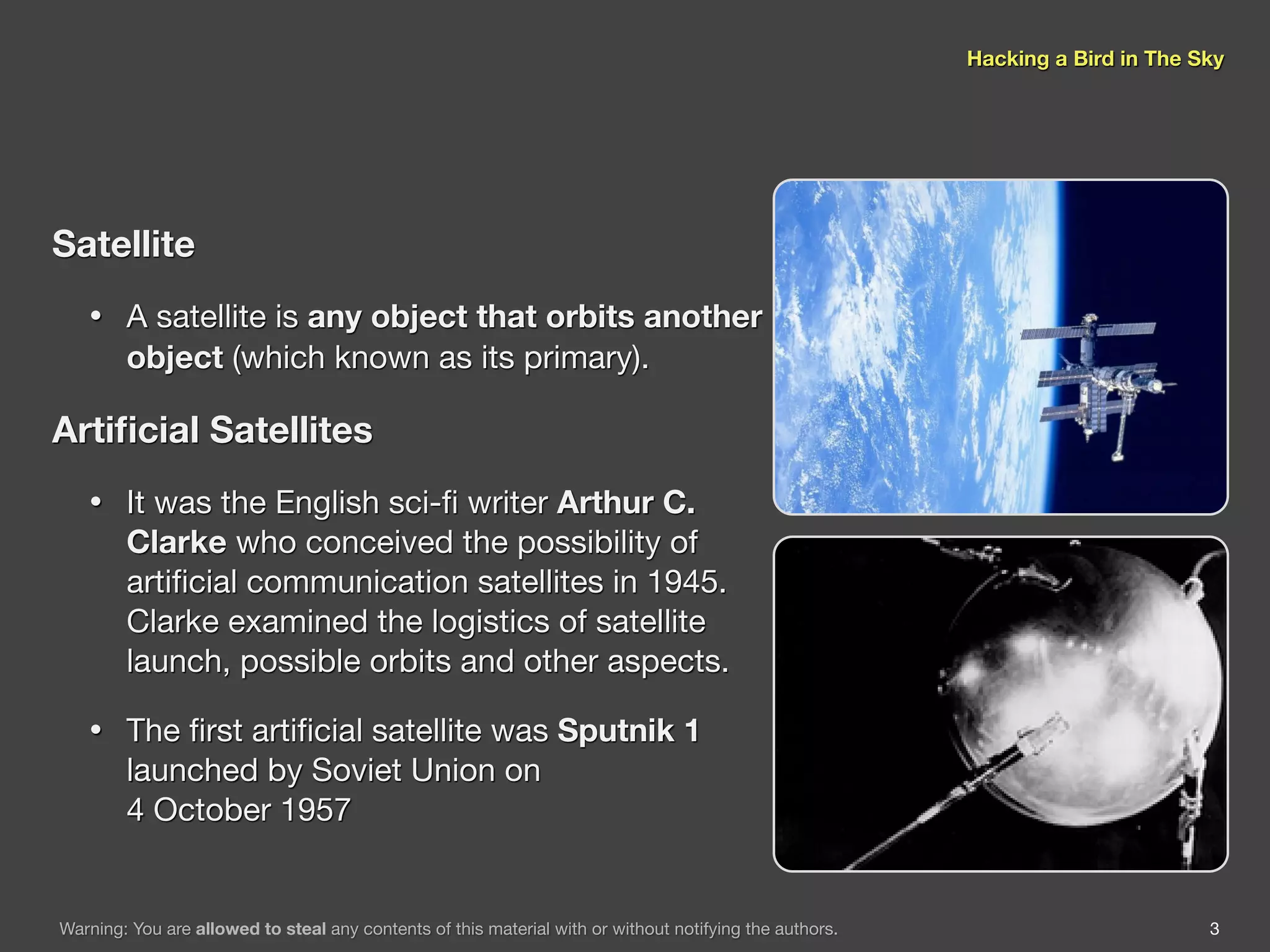 Hacking a Bird in The Sky

Satellite

• A satellite is any object that orbits another object (which known as its primary).

Artificial Satellites

• It was the English sci-fi writer Arthur C. Clarke who conceived the possibility of artificial communication satellites in 1945. Clarke examined the logistics of satellite launch, possible orbits and other aspects.

• The first artificial satellite was Sputnik 1 launched by Soviet Union on 4 October 1957

Warning: You are allowed to steal any contents of this material with or without notifying the authors.

3